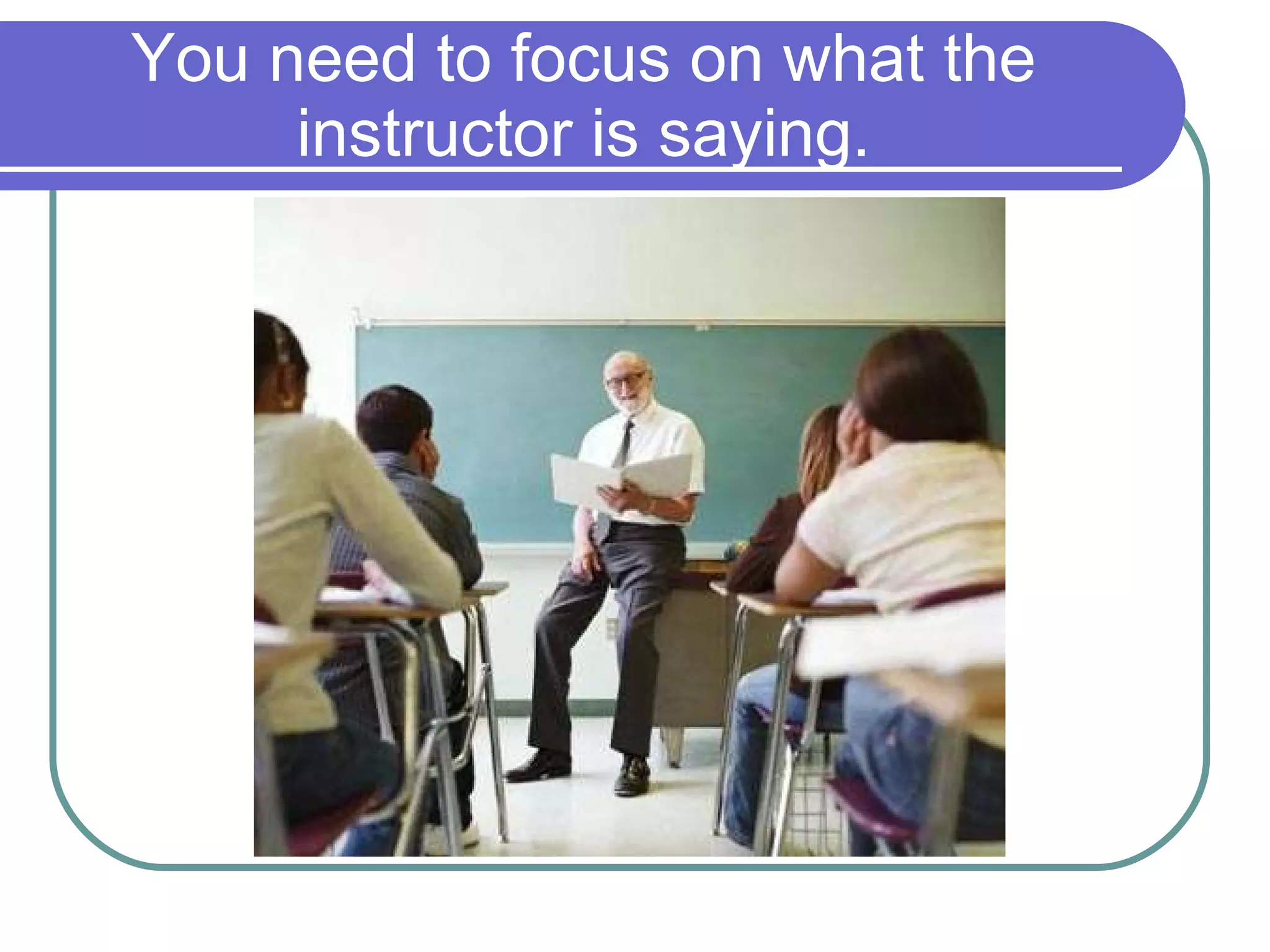 You need to focus on what the instructor is saying.